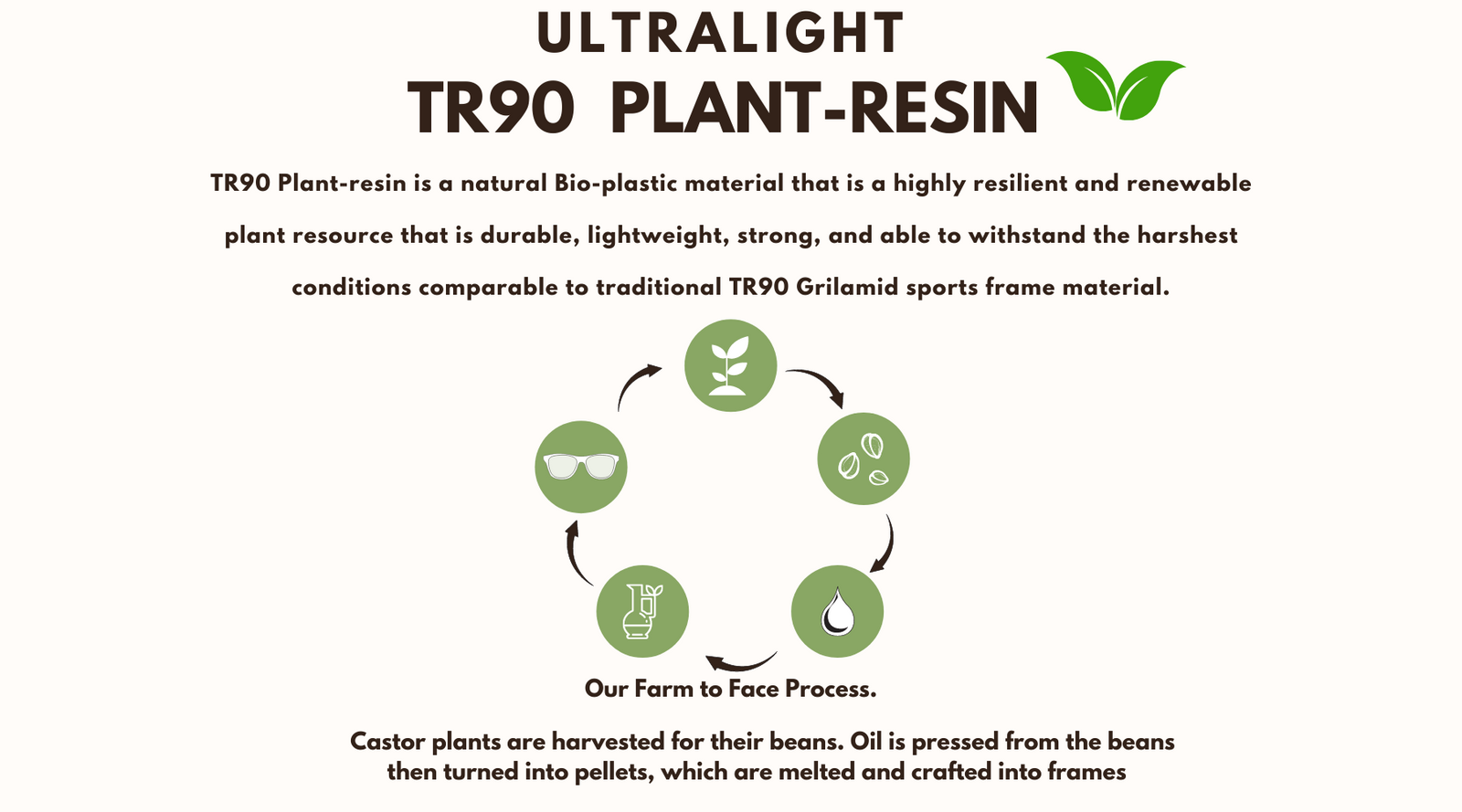 ULTRALIGHT
TR90 PLANT-RESIN

TR90 Plant-resin is a natural Bio-plastic material that is a highly resilient and renewable plant resource that is durable, lightweight, strong, and able to withstand the harshest conditions comparable to traditional TR90 Grilamid sports frame material.

Our Farm to Face Process.

Castor plants are harvested for their beans. Oil is pressed from the beans then turned into pellets, which are melted and crafted into frames